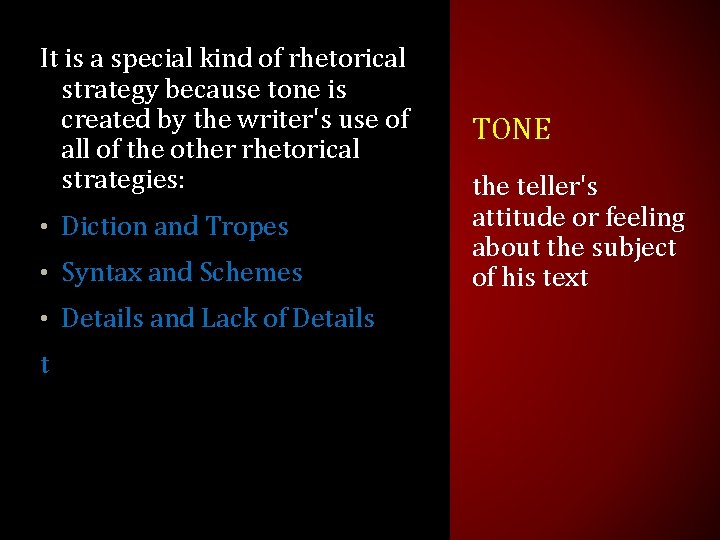 It is a special kind of rhetorical strategy because tone is created by the writer's use of all of the other rhetorical strategies:

• Diction and Tropes
• Syntax and Schemes
• Details and Lack of Details

t

TONE

the teller's attitude or feeling about the subject of his text